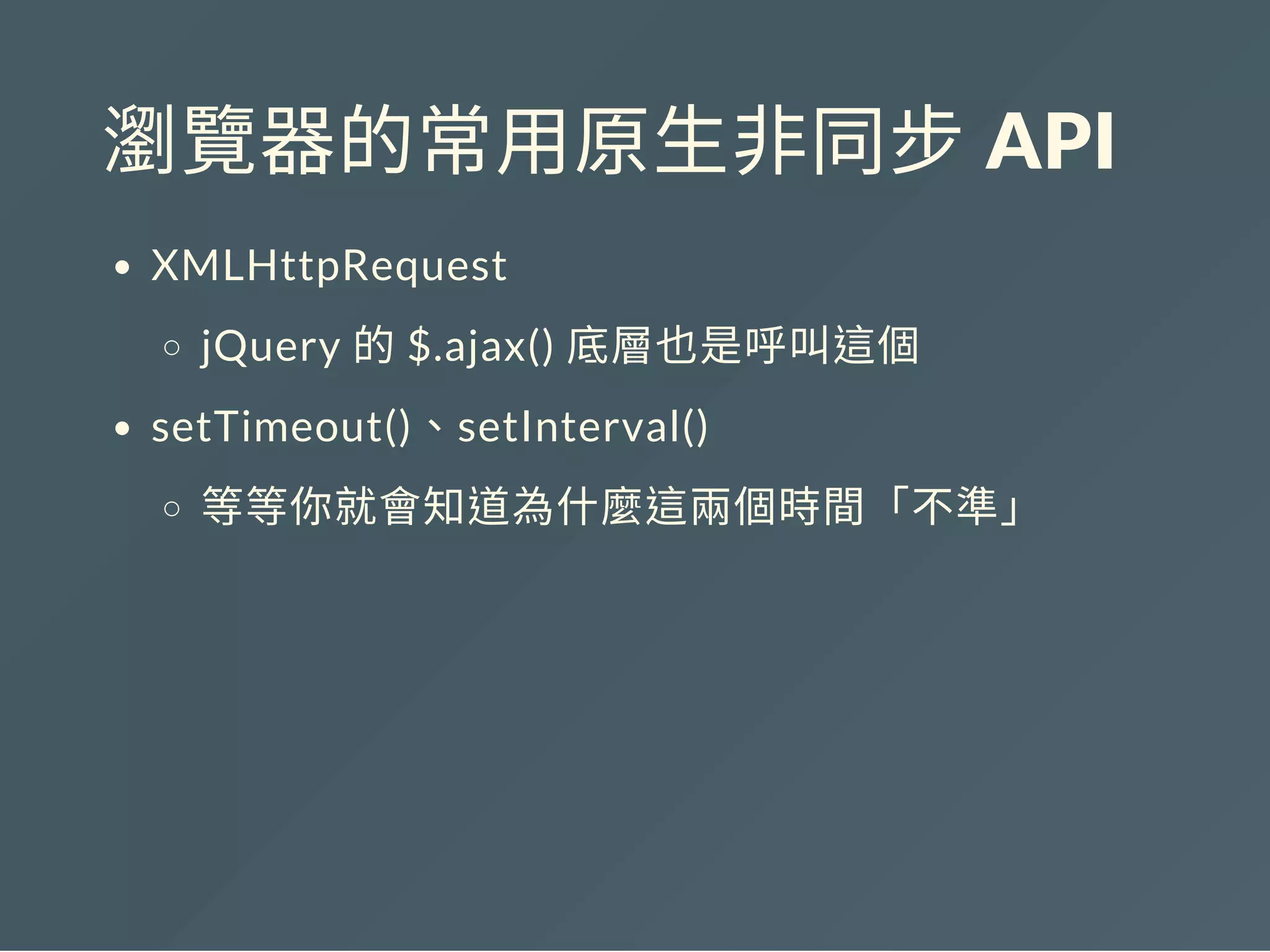 瀏覽器的常用原生非同步 API

- XMLHttpRequest
  - jQuery 的 $.ajax() 底層也是呼叫這個
- setTimeout()、setInterval()
  - 等等你就會知道為什麼這兩個時間「不準」